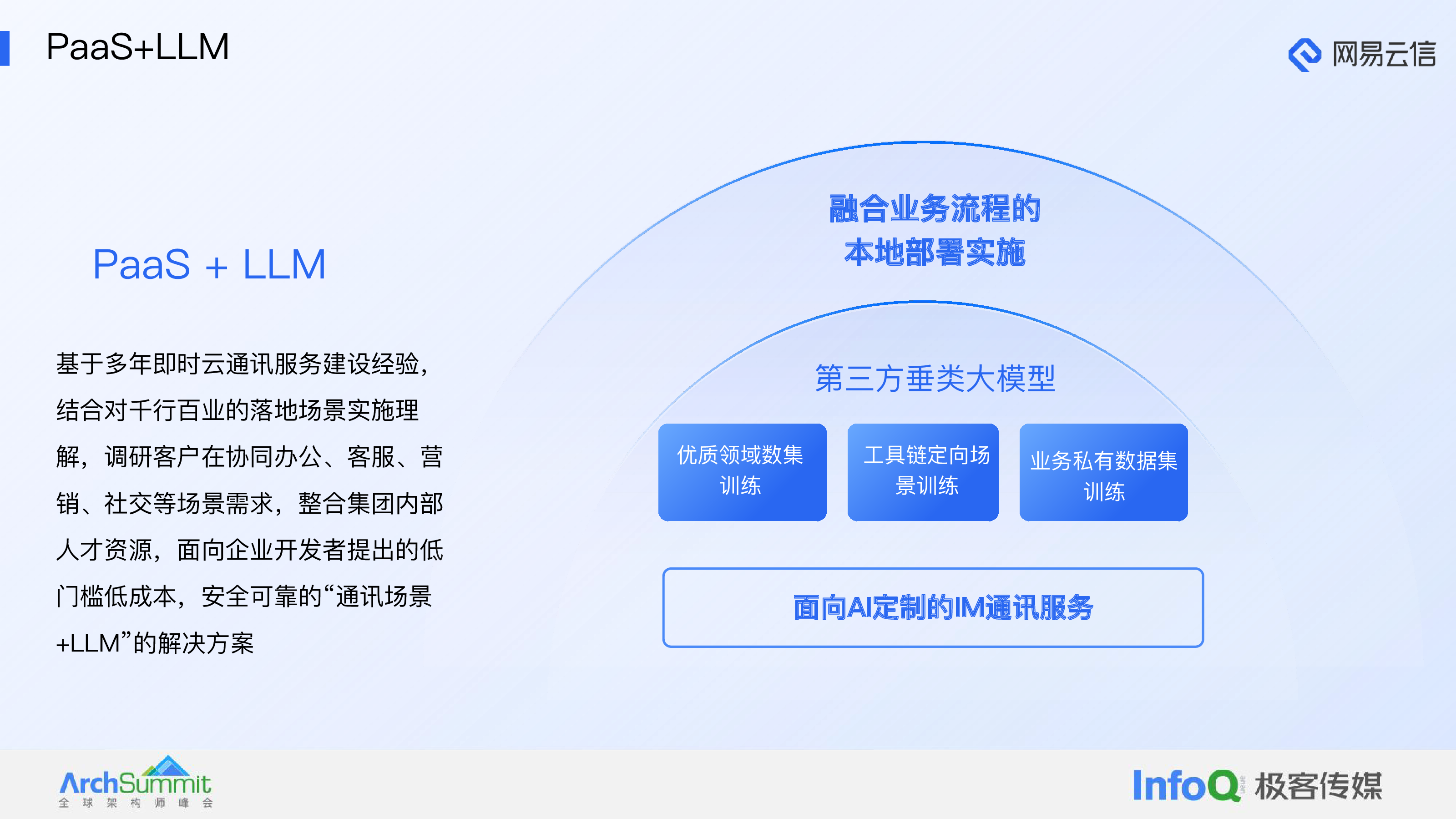 PaaS+LLM

网易云信

PaaS + LLM

基于多年即时云通讯服务建设经验，结合对千行百业的落地场景实施理解，调研客户在协同办公、客服、营销、社交等场景需求，整合集团内部人才资源，面向企业开发者提出的低门槛低成本，安全可靠的“通讯场景+LLM”的解决方案

融合业务流程的
本地部署实施

第三方垂类大模型

优质领域数集训练

工具链定向场景训练

业务私有数据集训练

面向AI定制的IM通讯服务

ArchSummit
全球架构师峰会

InfoQ 极客传媒